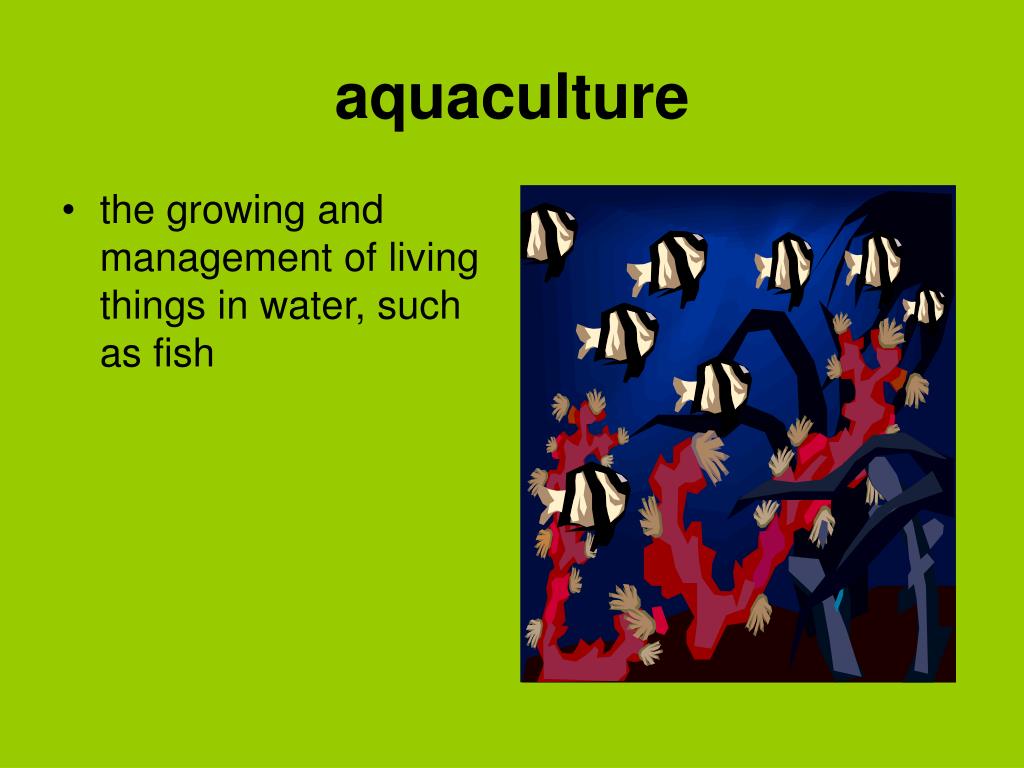 aquaculture

• the growing and management of living things in water, such as fish